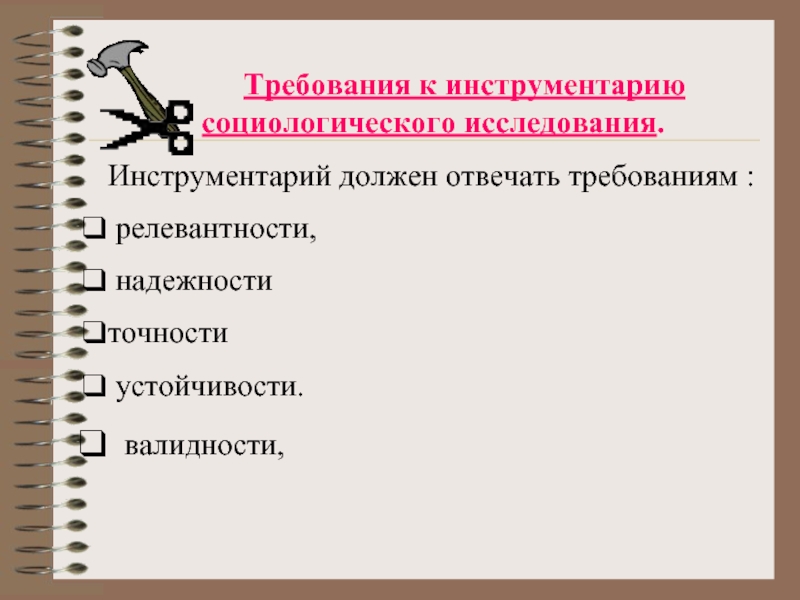 Требования к инструментарию социологического исследования.

Инструментарий должен отвечать требованиям :

❑ релевантности,

❑ надежности

❑точности

❑ устойчивости.

❑ валидности,